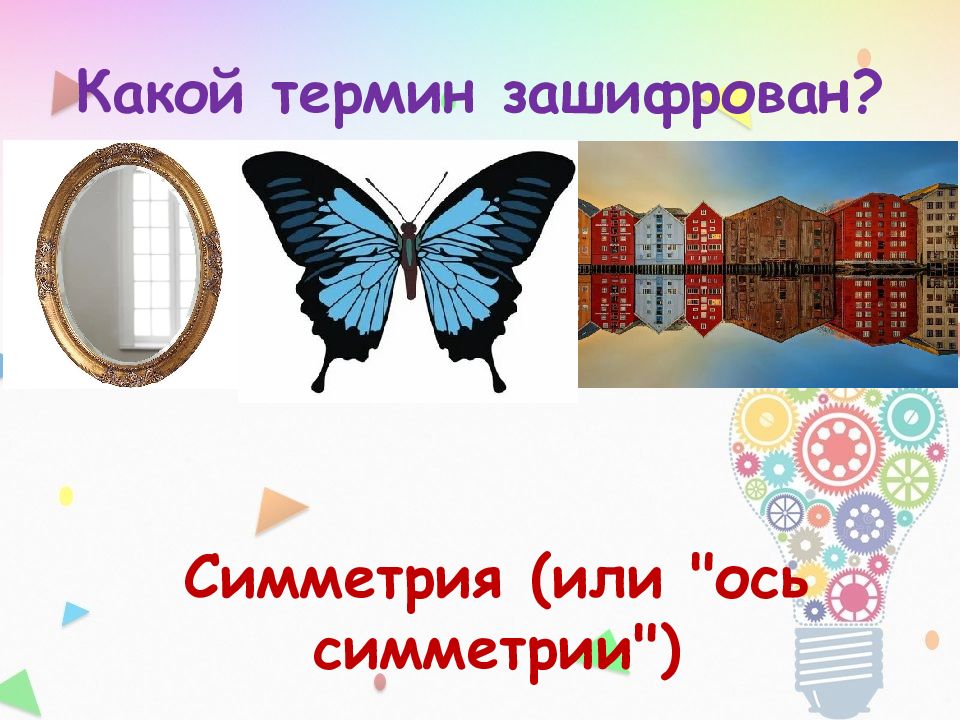 Какой термин зашифрован?

Симметрия (или "ось симметрии")